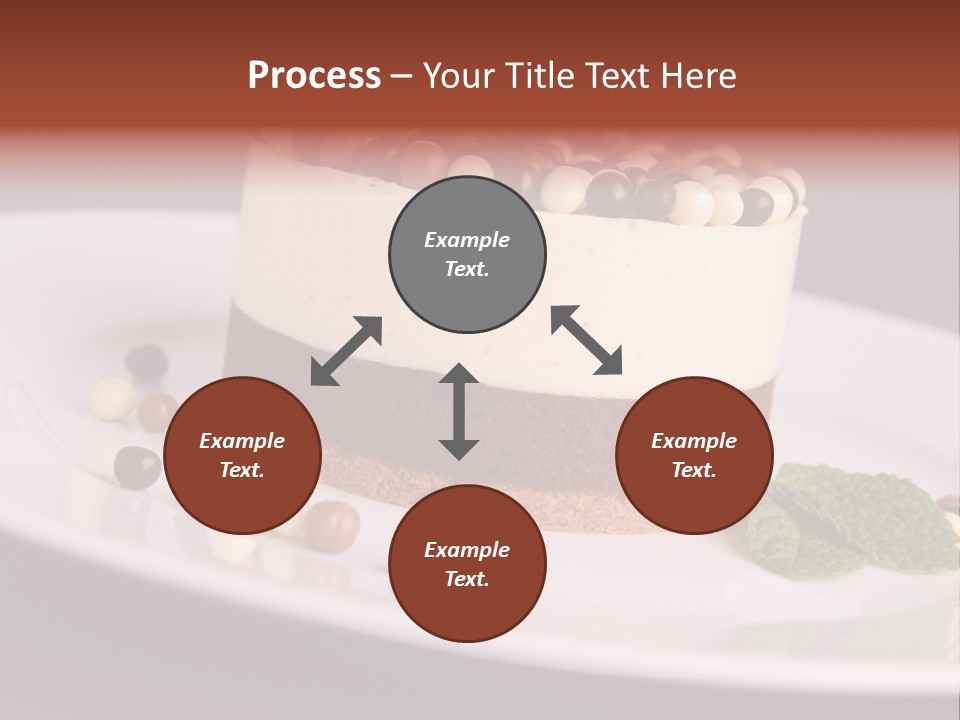 Process – Your Title Text Here

Example Text.

Example Text.

Example Text.

Example Text.